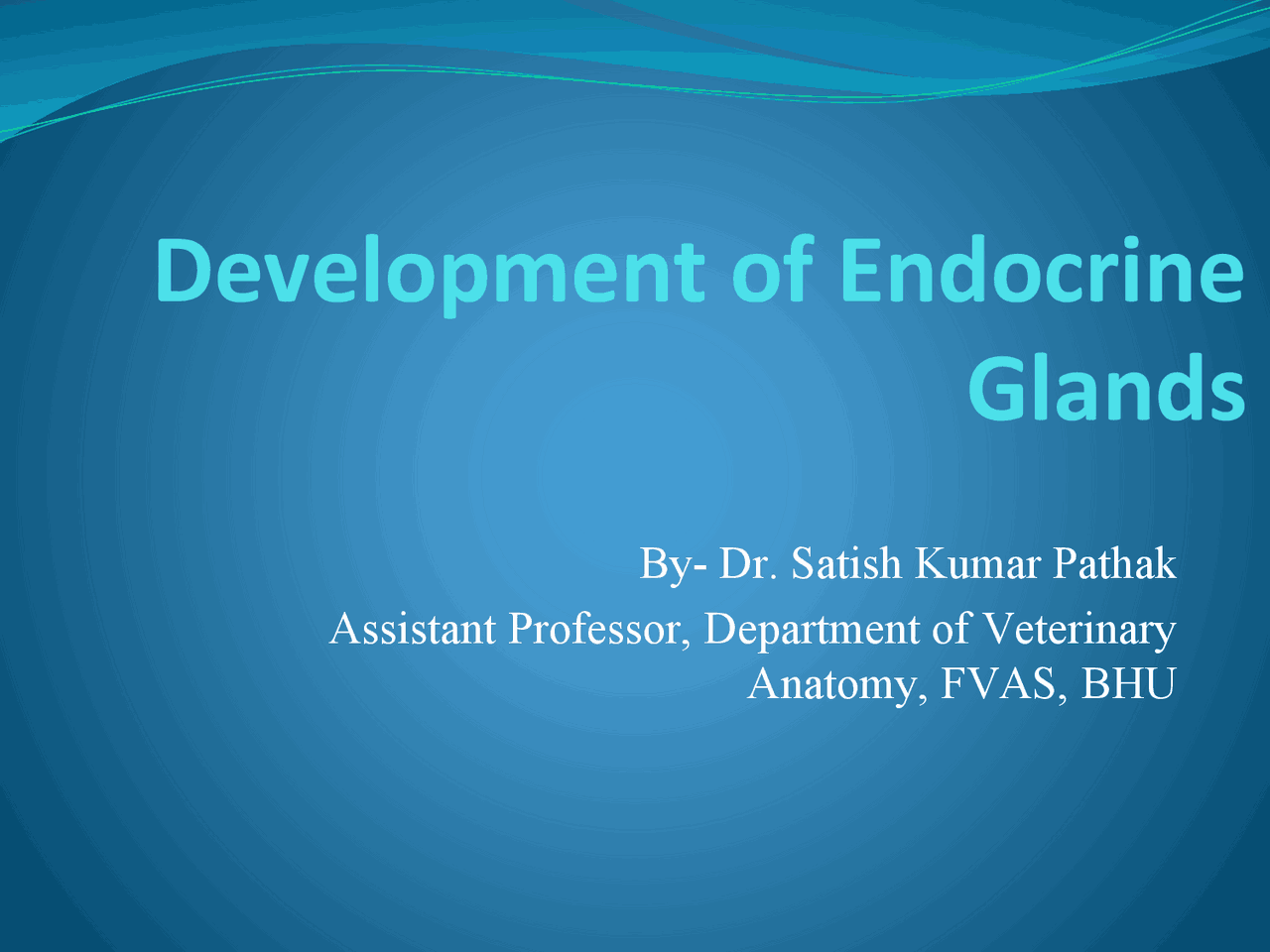 Development of Endocrine Glands

By- Dr. Satish Kumar Pathak

Assistant Professor, Department of Veterinary Anatomy, FVAS, BHU